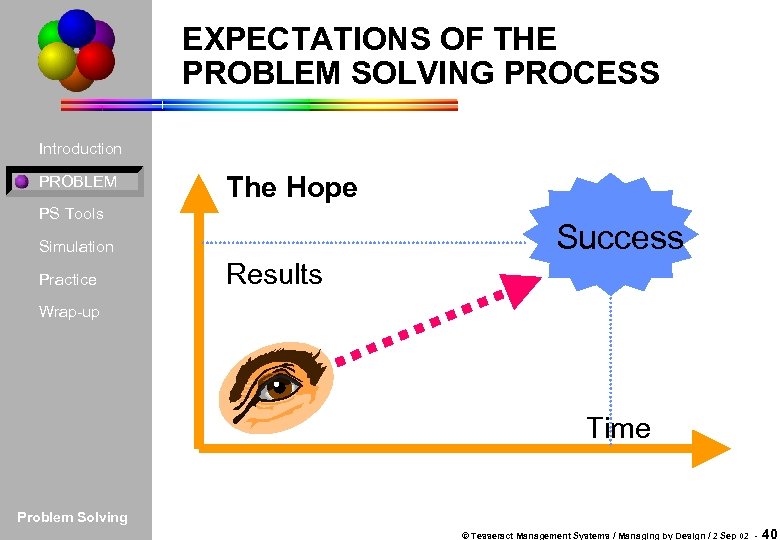 EXPECTATIONS OF THE PROBLEM SOLVING PROCESS

Introduction
PROBLEM
PS Tools
Simulation
Practice
Wrap-up

The Hope

Success

Results

Time

Problem Solving

© Tesseract Management Systems / Managing by Design / 2 Sep 02 - 40